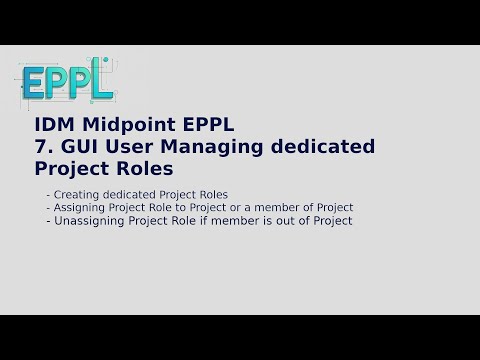 EPPL

IDM Midpoint EPPL
7. GUI User Managing dedicated Project Roles

- Creating dedicated Project Roles
- Assigning Project Role to Project or a member of Project
- Unassigning Project Role if member is out of Project